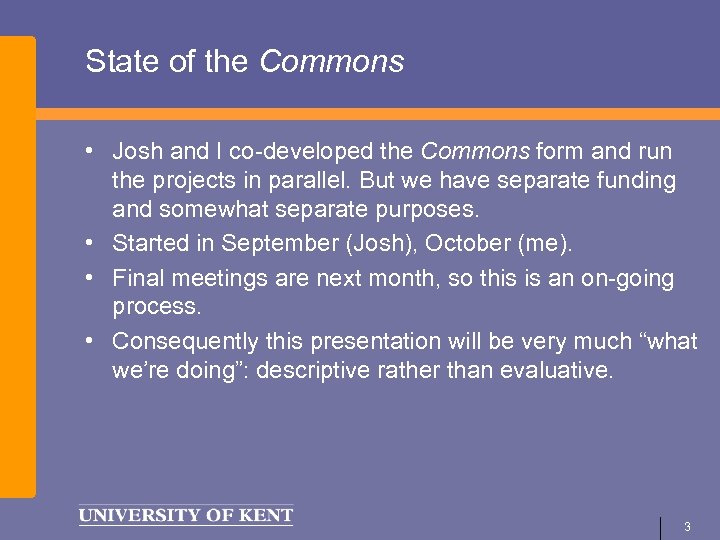 State of the Commons

• Josh and I co-developed the Commons form and run the projects in parallel. But we have separate funding and somewhat separate purposes.
• Started in September (Josh), October (me).
• Final meetings are next month, so this is an on-going process.
• Consequently this presentation will be very much “what we’re doing”: descriptive rather than evaluative.

UNIVERSITY OF KENT

3